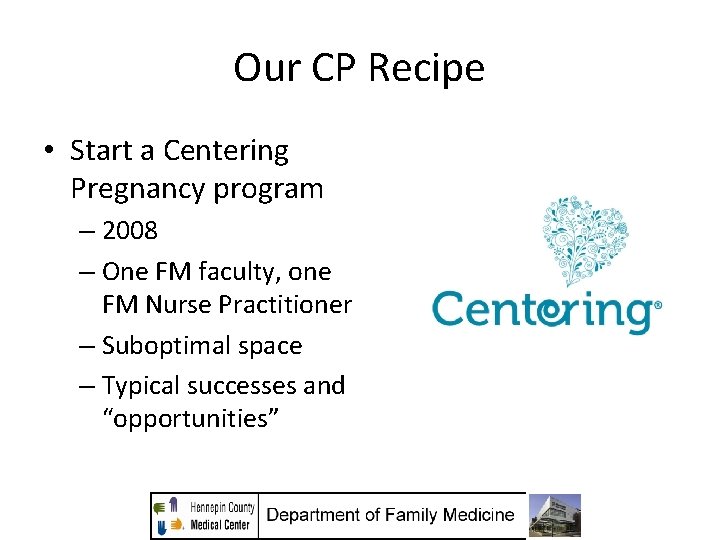 Our CP Recipe

• Start a Centering Pregnancy program
– 2008
– One FM faculty, one FM Nurse Practitioner
– Suboptimal space
– Typical successes and "opportunities"

Centering®

Hennepin County Medical Center

Department of Family Medicine